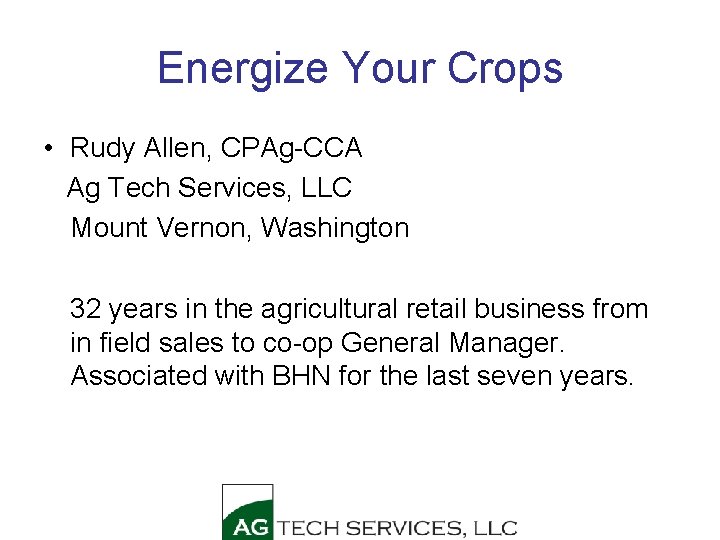 Energize Your Crops

• Rudy Allen, CPAg-CCA
Ag Tech Services, LLC
Mount Vernon, Washington

32 years in the agricultural retail business from in field sales to co-op General Manager. Associated with BHN for the last seven years.

AG TECH SERVICES, LLC